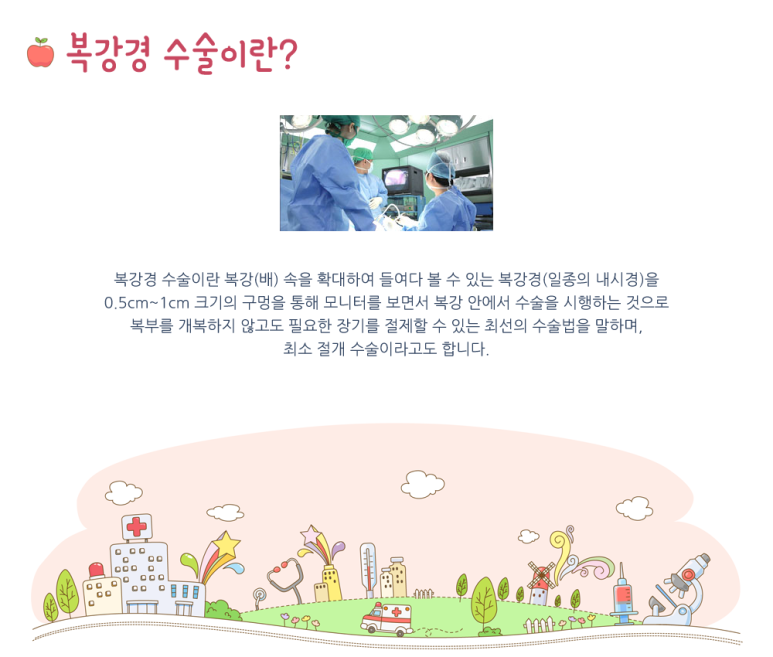 복강경 수술이란?

복강경 수술이란 복강(배) 속을 확대하여 들여다 볼 수 있는 복강경(일종의 내시경)을 0.5cm~1cm 크기의 구멍을 통해 모니터를 보면서 복강 안에서 수술을 시행하는 것으로 복부를 개복하지 않고도 필요한 장기를 절제할 수 있는 최선의 수술법을 말하며, 최소 절개 수술이라고도 합니다.